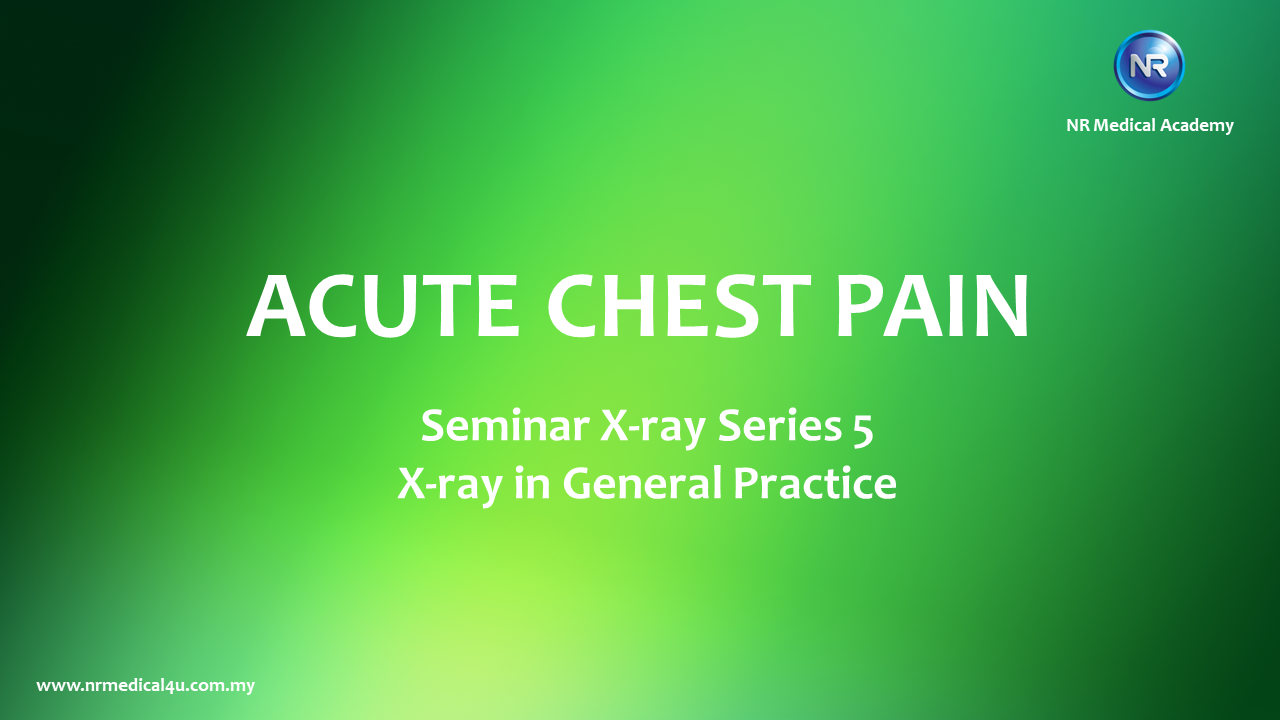 NR

NR Medical Academy

ACUTE CHEST PAIN

Seminar X-ray Series 5
X-ray in General Practice

www.nrmedical4u.com.my